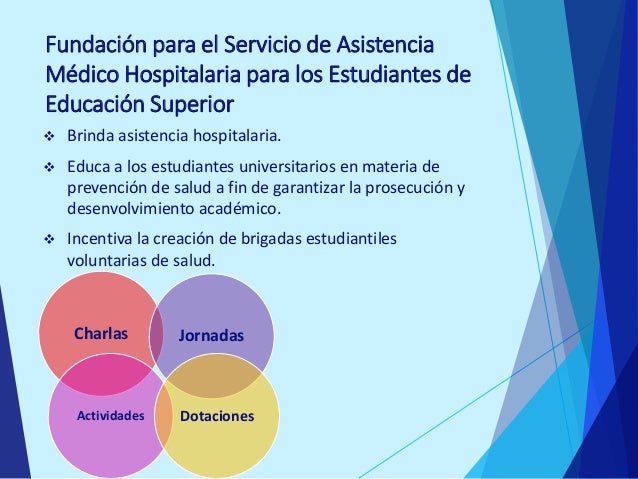 Fundación para el Servicio de Asistencia Médico Hospitalaria para los Estudiantes de Educación Superior

❖ Brinda asistencia hospitalaria.

❖ Educa a los estudiantes universitarios en materia de prevención de salud a fin de garantizar la prosecución y desenvolvimiento académico.

❖ Incentiva la creación de brigadas estudiantiles voluntarias de salud.

Charlas

Jornadas

Actividades

Dotaciones